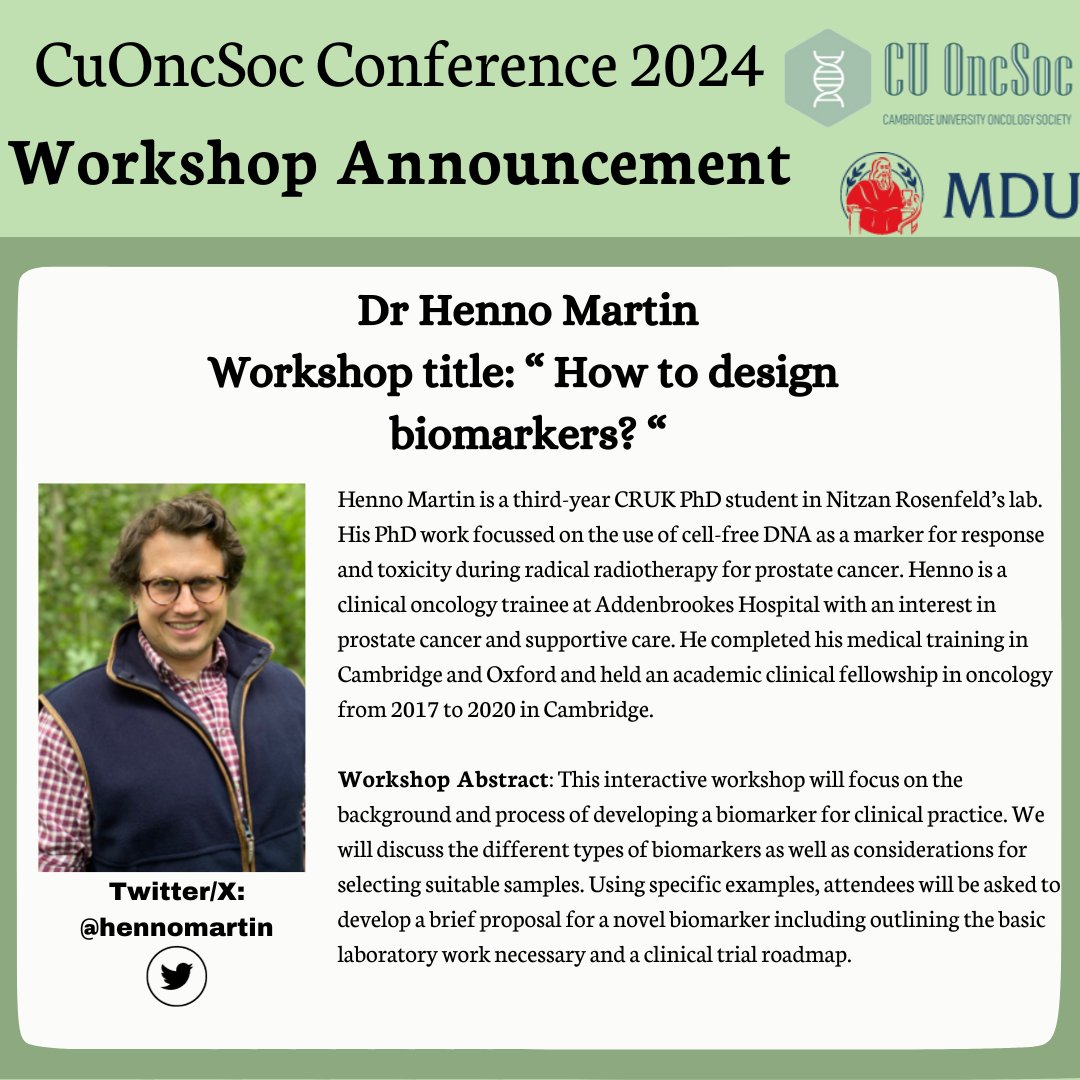 CuOncSoc Conference 2024

CU OncSoc

CAMBRIDGE UNIVERSITY ONCOLOGY SOCIETY

Workshop Announcement

MDU

Dr Henno Martin

Workshop title: “ How to design biomarkers? “

Henno Martin is a third-year CRUK PhD student in Nitzan Rosenfeld’s lab. His PhD work focussed on the use of cell-free DNA as a marker for response and toxicity during radical radiotherapy for prostate cancer. Henno is a clinical oncology trainee at Addenbrookes Hospital with an interest in prostate cancer and supportive care. He completed his medical training in Cambridge and Oxford and held an academic clinical fellowship in oncology from 2017 to 2020 in Cambridge.

Workshop Abstract: This interactive workshop will focus on the background and process of developing a biomarker for clinical practice. We will discuss the different types of biomarkers as well as considerations for selecting suitable samples. Using specific examples, attendees will be asked to develop a brief proposal for a novel biomarker including outlining the basic laboratory work necessary and a clinical trial roadmap.

Twitter/X:
@hennomartin